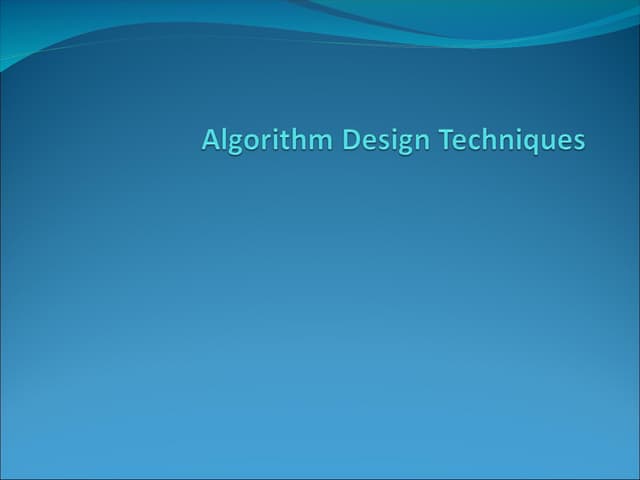 Algorithm Design Techniques